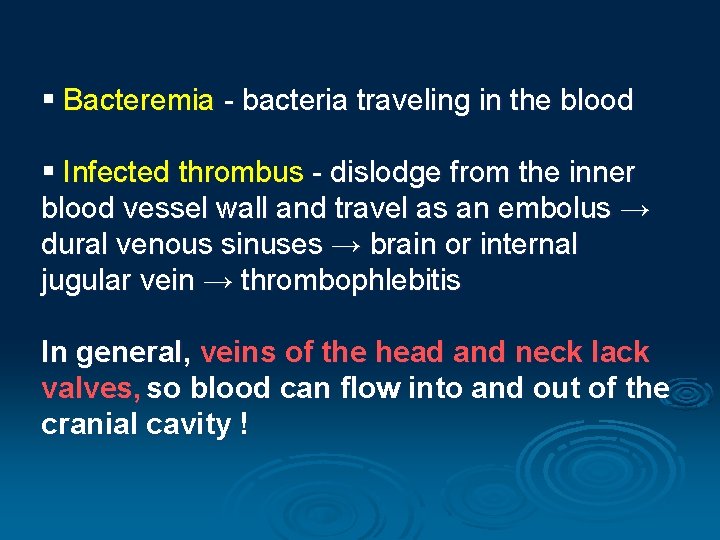 ▪ Bacteremia - bacteria traveling in the blood

▪ Infected thrombus - dislodge from the inner blood vessel wall and travel as an embolus → dural venous sinuses → brain or internal jugular vein → thrombophlebitis

In general, veins of the head and neck lack valves, so blood can flow into and out of the cranial cavity !